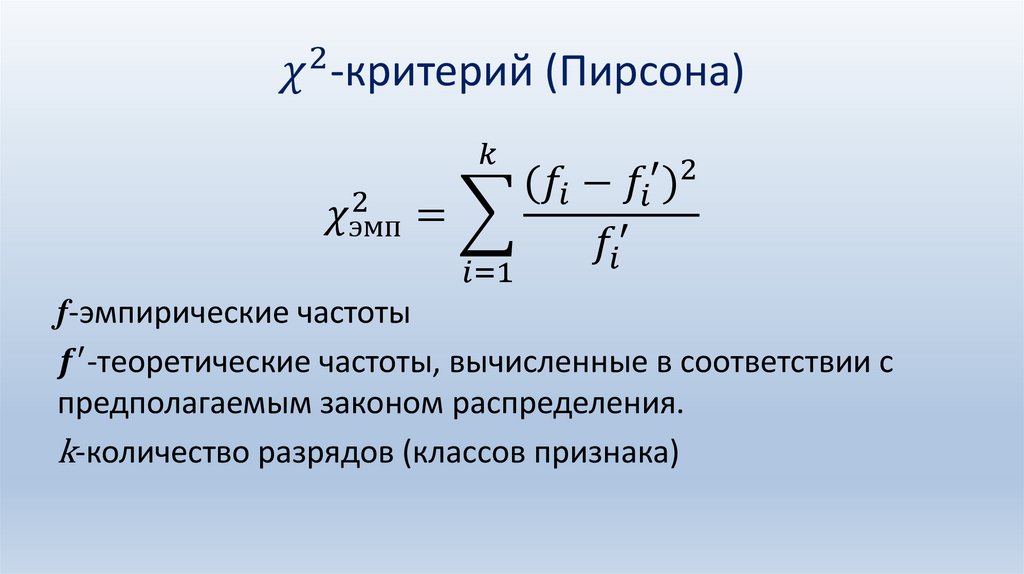 $\chi^2$-критерий (Пирсона)

$\chi^2_{\text{эмп}} = \sum_{i=1}^{k} \frac{(f_i - f_i')^2}{f_i'}$

$f$-эмпирические частоты

$f'$-теоретические частоты, вычисленные в соответствии с предполагаемым законом распределения.

$k$-количество разрядов (классов признака)